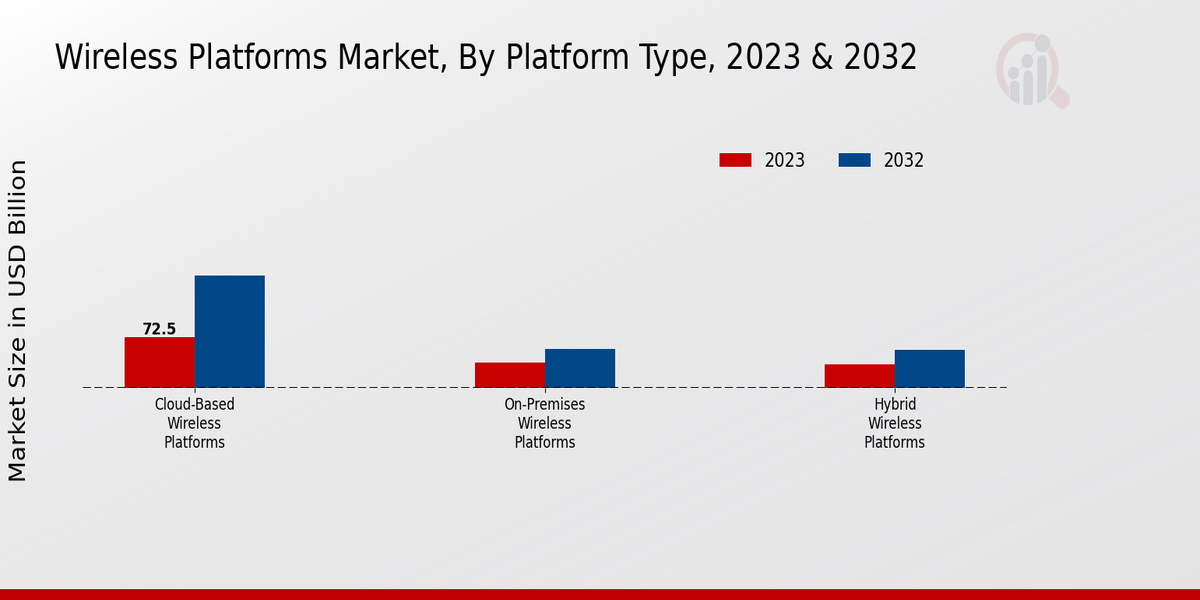 Wireless Platforms Market, By Platform Type, 2023 & 2032

2023
2032

Market Size in USD Billion

72.5

Cloud-Based Wireless Platforms

On-Premises Wireless Platforms

Hybrid Wireless Platforms